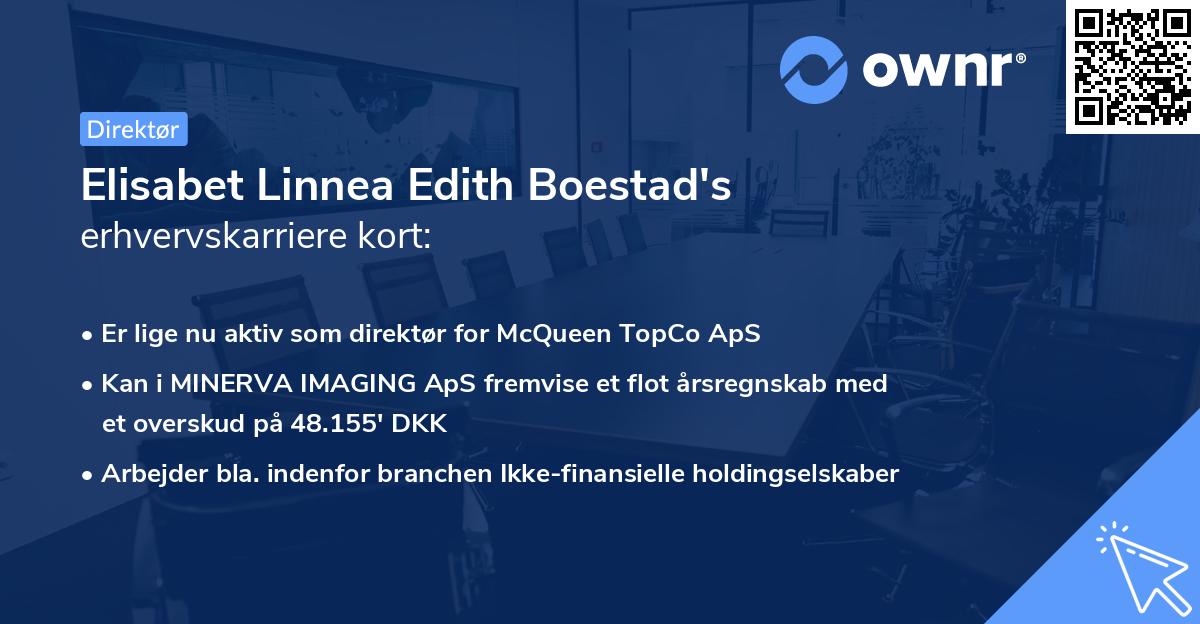 ownr®

Direktør

Elisabet Linnea Edith Boestad's erhvervskarriere kort:

• Er lige nu aktiv som direktør for McQueen TopCo ApS
• Kan i MINERVA IMAGING ApS fremvise et flot årsregnskab med et overskud på 48.155' DKK
• Arbejder bla. indenfor branchen Ikke-finansielle holdingselskaber